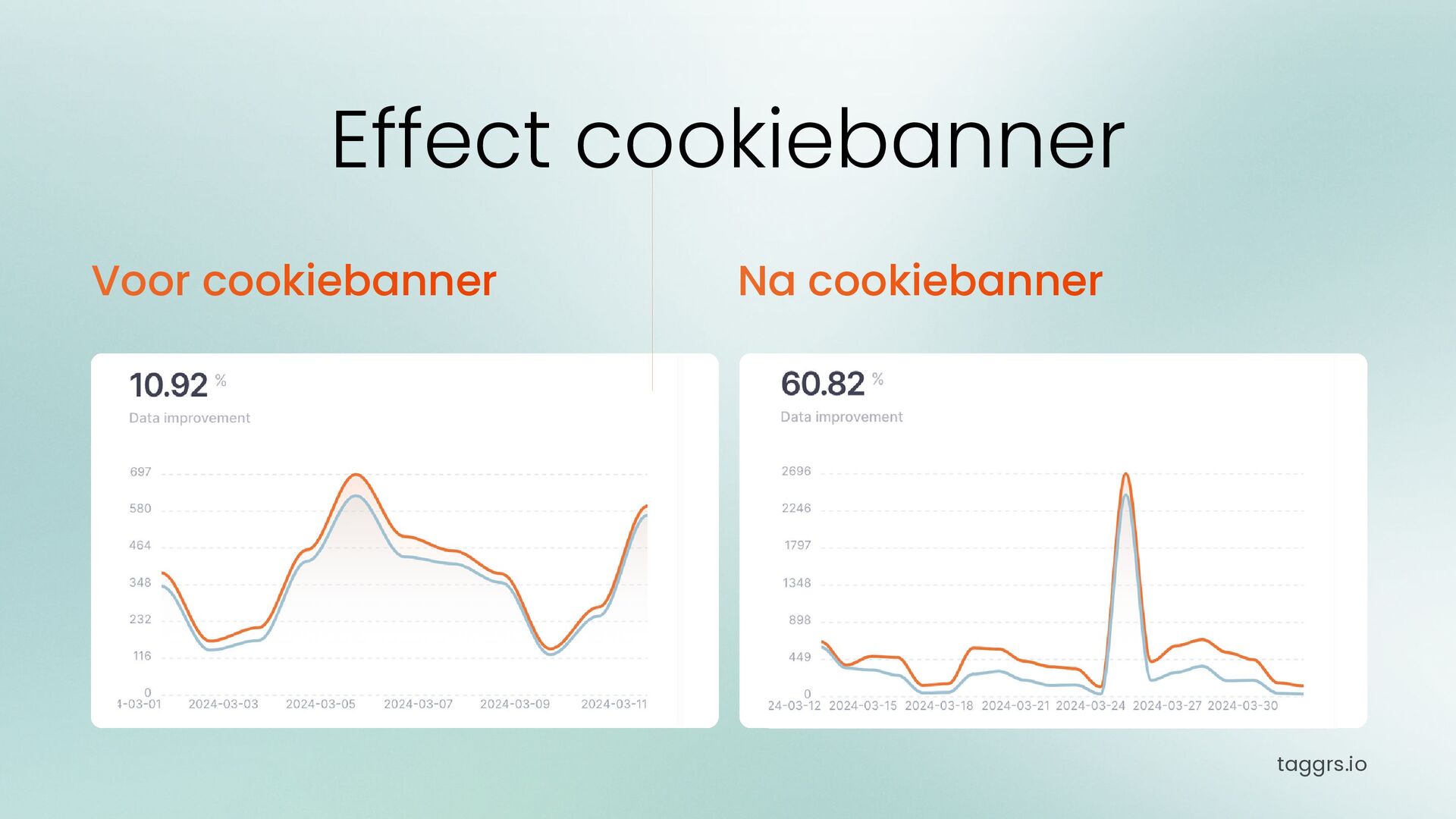 Effect cookiebanner

Voor cookiebanner

10.92 %
Data improvement

697
580
464
348
232
116
0
4-03-01 2024-03-03 2024-03-05 2024-03-07 2024-03-09 2024-03-11

Na cookiebanner

60.82 %
Data improvement

2696
2246
1797
1348
898
449
0
24-03-12 2024-03-15 2024-03-18 2024-03-21 2024-03-24 2024-03-27 2024-03-30

taggrs.io